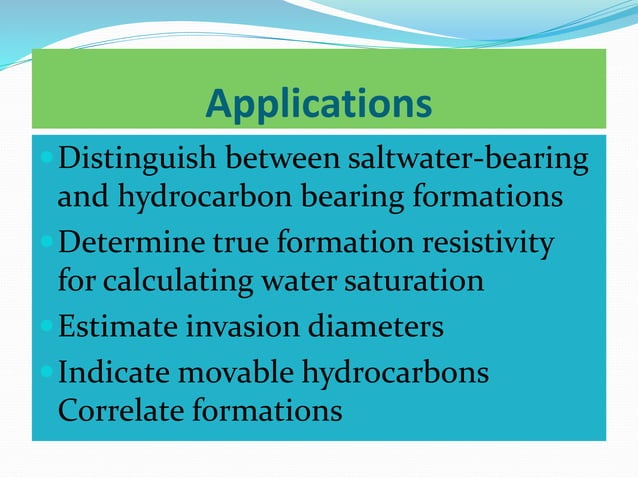 Applications

Distinguish between saltwater-bearing and hydrocarbon bearing formations

Determine true formation resistivity for calculating water saturation

Estimate invasion diameters

Indicate movable hydrocarbons Correlate formations